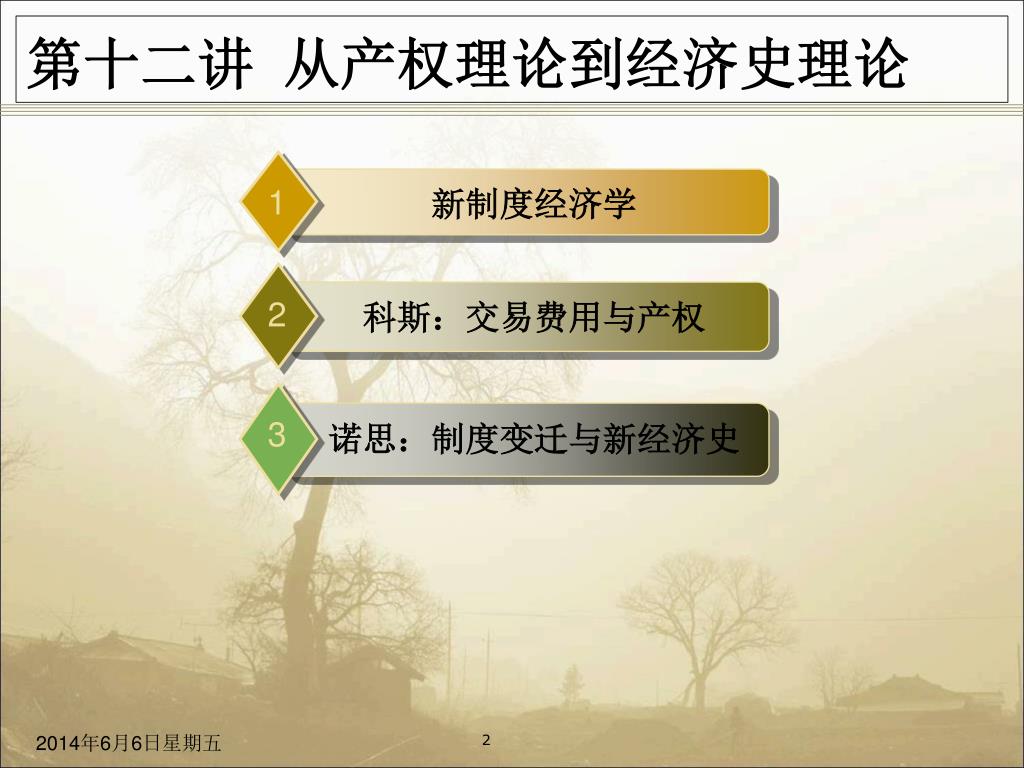 第十二讲 从产权理论到经济史理论

1 新制度经济学

2 科斯：交易费用与产权

3 诺思：制度变迁与新经济史

2014年6月6日星期五

2